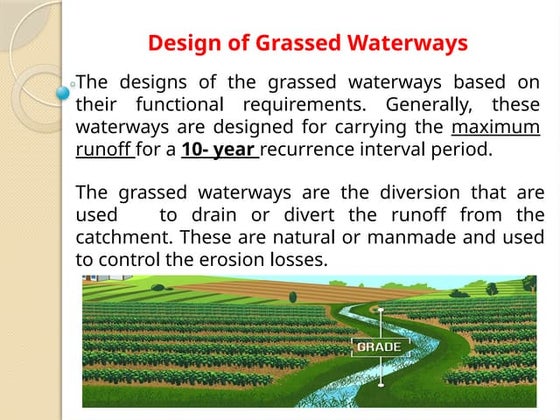 Design of Grassed Waterways

The designs of the grassed waterways based on their functional requirements. Generally, these waterways are designed for carrying the maximum runoff for a 10- year recurrence interval period.

The grassed waterways are the diversion that are used to drain or divert the runoff from the catchment. These are natural or manmade and used to control the erosion losses.

GRADE